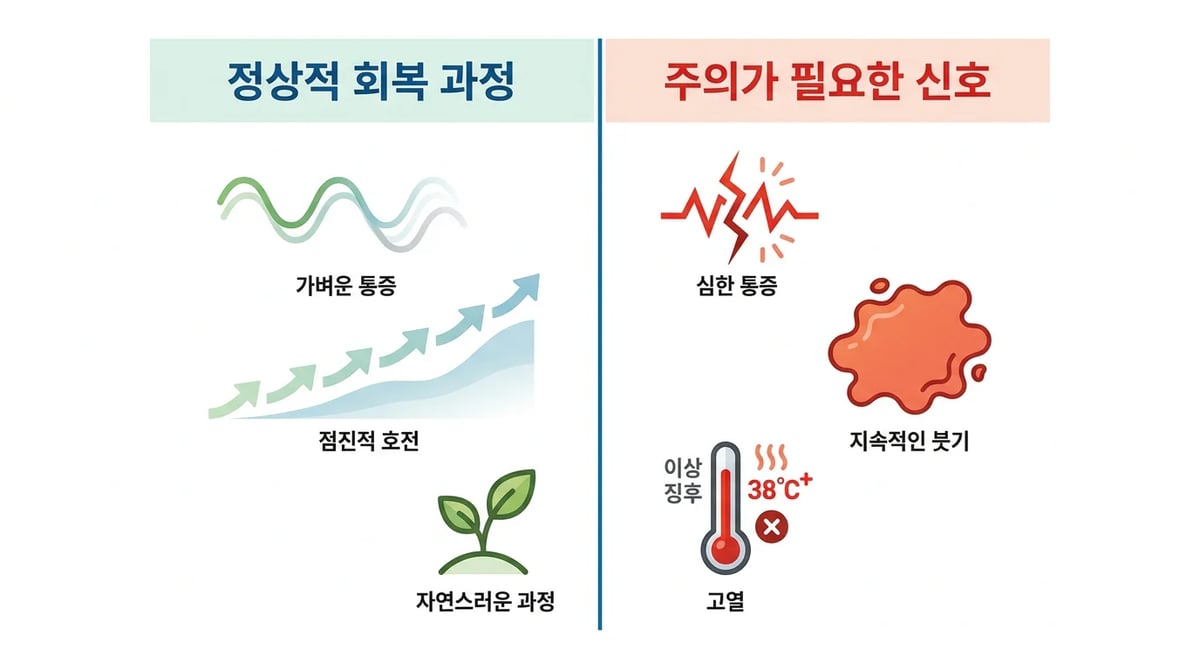 정상적 회복 과정

가벼운 통증

점진적 호전

자연스러운 과정

주의가 필요한 신호

심한 통증

지속적인 붓기

이상 징후

38℃+

고열